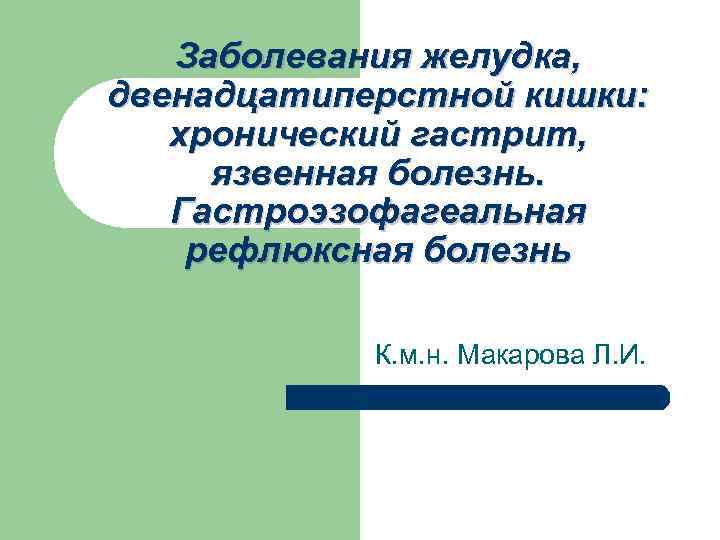 Заболевания желудка, двенадцатиперстной кишки: хронический гастрит, язвенная болезнь. Гастроэзофагеальная рефлюксная болезнь

К.м.н. Макарова Л.И.